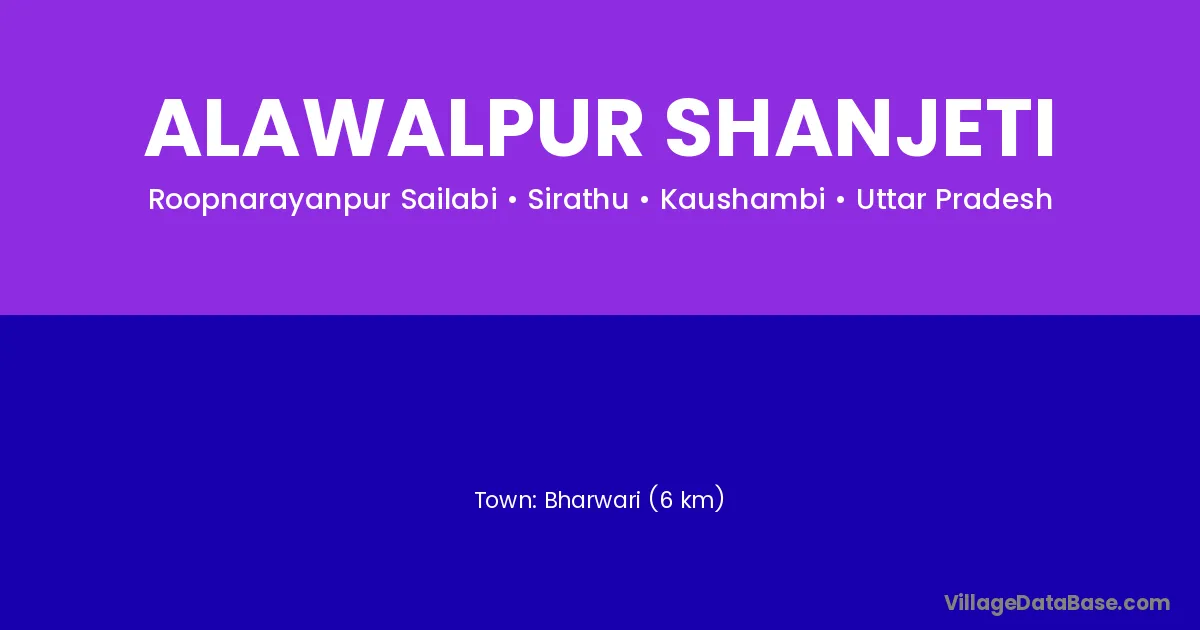 ALAWALPUR SHANJETI

Roopnarayanpur Sailabi • Sirathu • Kaushambi • Uttar Pradesh

Town: Bharwari (6 km)

VillageDataBase.com